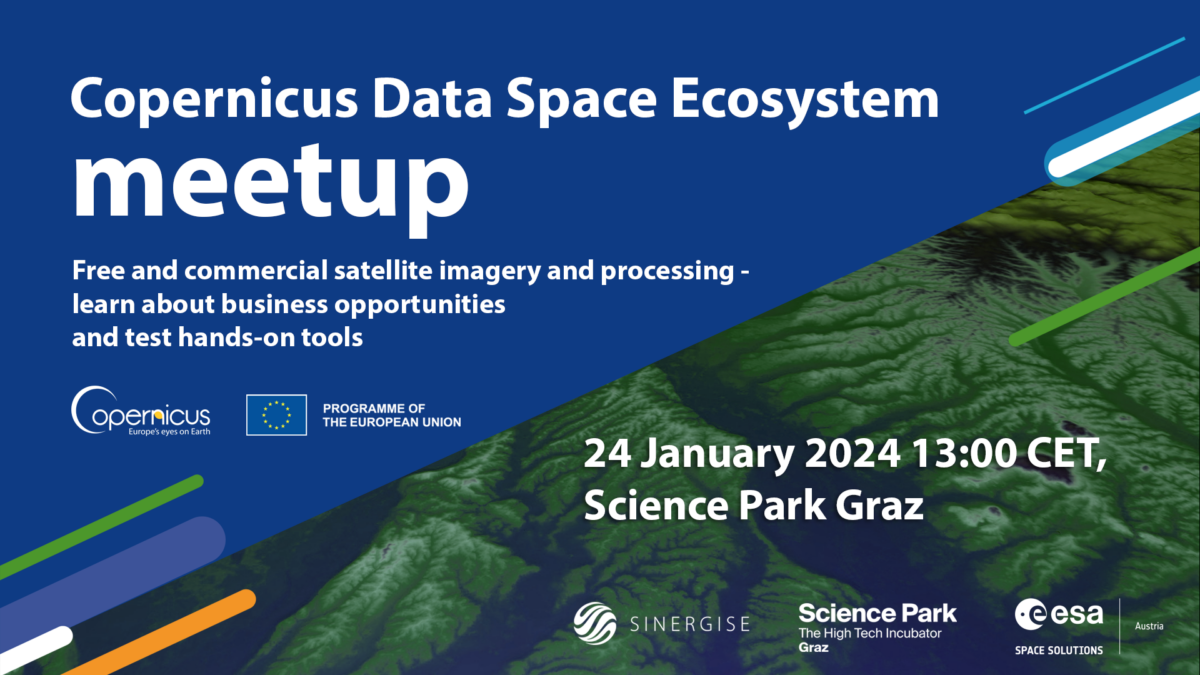 Copernicus Data Space Ecosystem
meetup

Free and commercial satellite imagery and processing - learn about business opportunities and test hands-on tools

Copernicus
Europe's eyes on Earth

PROGRAMME OF THE EUROPEAN UNION

24 January 2024 13:00 CET,
Science Park Graz

SINERGISE

Science Park
The High Tech Incubator
Graz

esa
SPACE SOLUTIONS
Austria